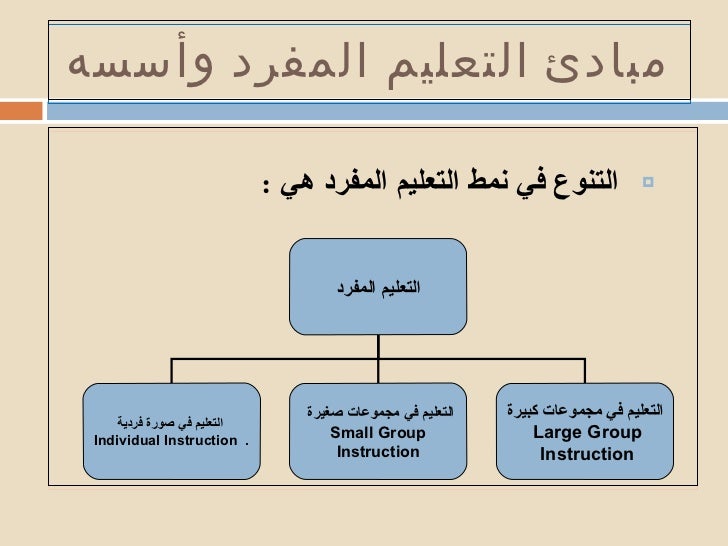 مبادئ التعليم المفرد وأسسه

التنوع في نمط التعليم المفرد هي :

التعليم المفرد

التعليم في مجموعات كبيرة
Large Group Instruction

التعليم في مجموعات صغيرة
Small Group Instruction

التعليم في صورة فردية
Individual Instruction .